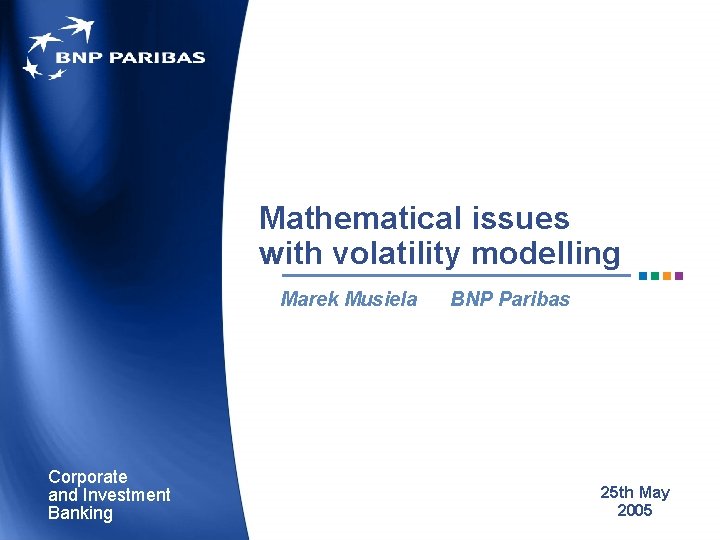 BNP PARIBAS

Mathematical issues with volatility modelling

Marek Musiela BNP Paribas

Corporate and Investment Banking

25th May 2005